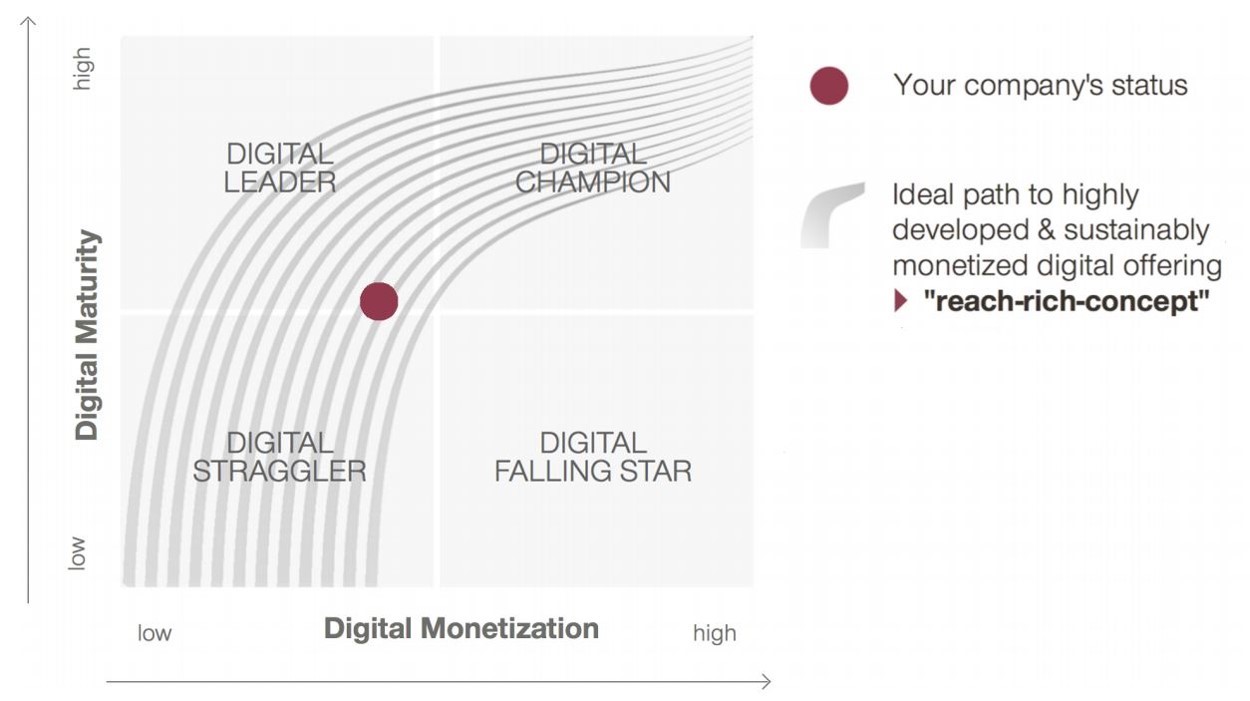 high

Digital Maturity

low

DIGITAL LEADER

DIGITAL CHAMPION

DIGITAL STRAGGLER

DIGITAL FALLING STAR

low

Digital Monetization

high

Your company's status

Ideal path to highly developed & sustainably monetized digital offering

"reach-rich-concept"